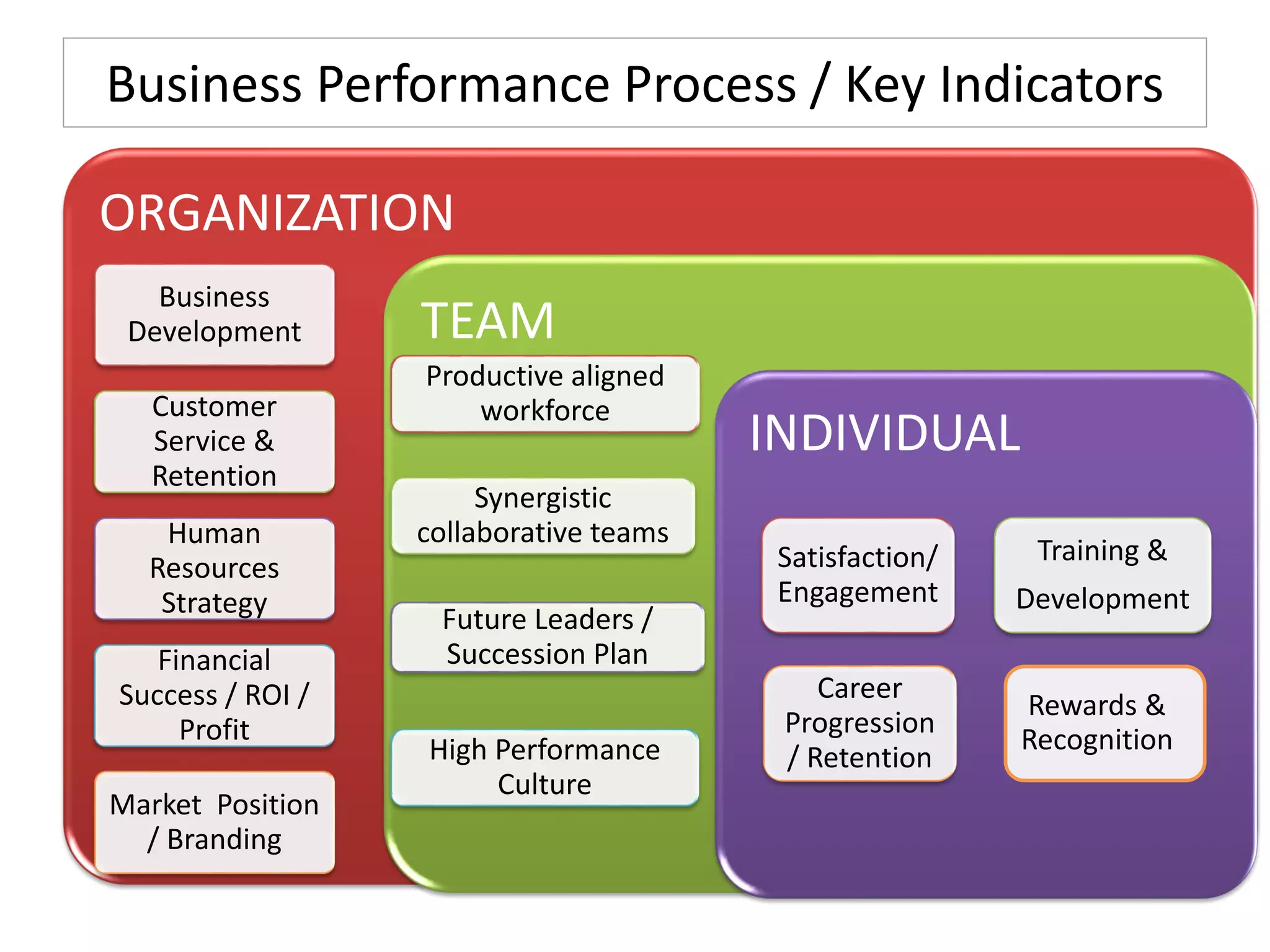 Business Performance Process / Key Indicators

ORGANIZATION

Business Development

Customer Service & Retention

Human Resources Strategy

Financial Success / ROI / Profit

Market Position / Branding

TEAM

Productive aligned workforce

Synergistic collaborative teams

Future Leaders / Succession Plan

High Performance Culture

INDIVIDUAL

Satisfaction/ Engagement

Training & Development

Career Progression / Retention

Rewards & Recognition